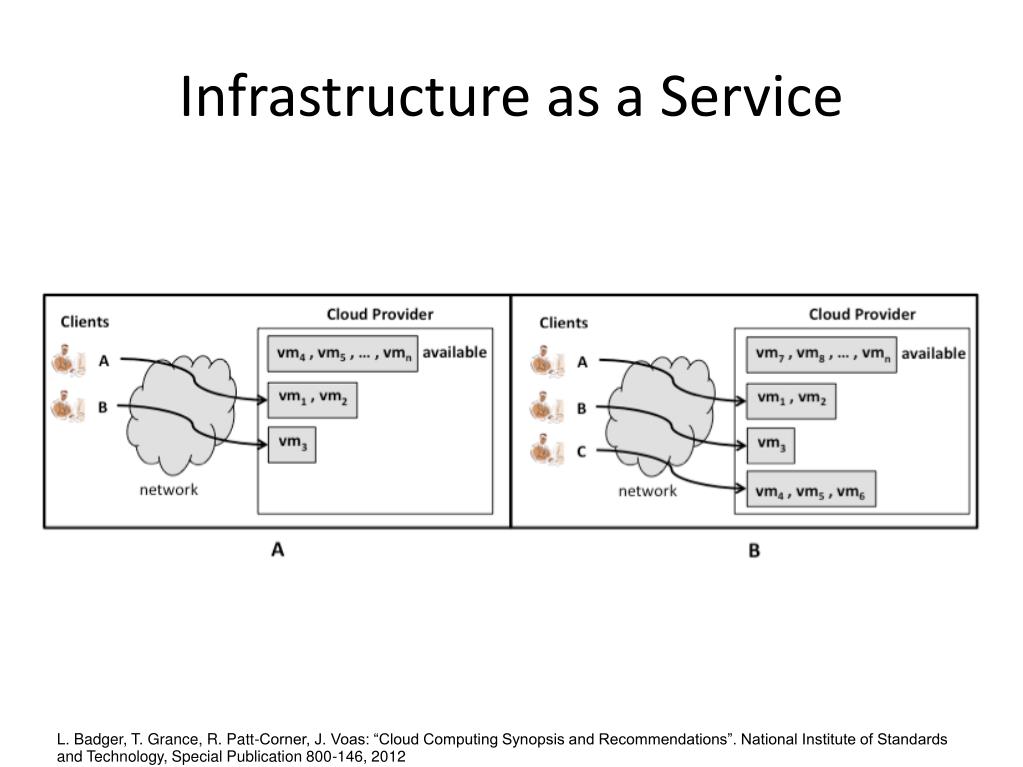 Infrastructure as a Service

Clients

A

B

network

Cloud Provider

$vm_4$ , $vm_5$ , … , $vm_n$ available

$vm_1$ , $vm_2$

$vm_3$

A

Clients

A

B

C

network

Cloud Provider

$vm_7$ , $vm_8$ , … , $vm_n$ available

$vm_1$ , $vm_2$

$vm_3$

$vm_4$ , $vm_5$ , $vm_6$

B

L. Badger, T. Grance, R. Patt-Corner, J. Voas: “Cloud Computing Synopsis and Recommendations”. National Institute of Standards and Technology, Special Publication 800-146, 2012